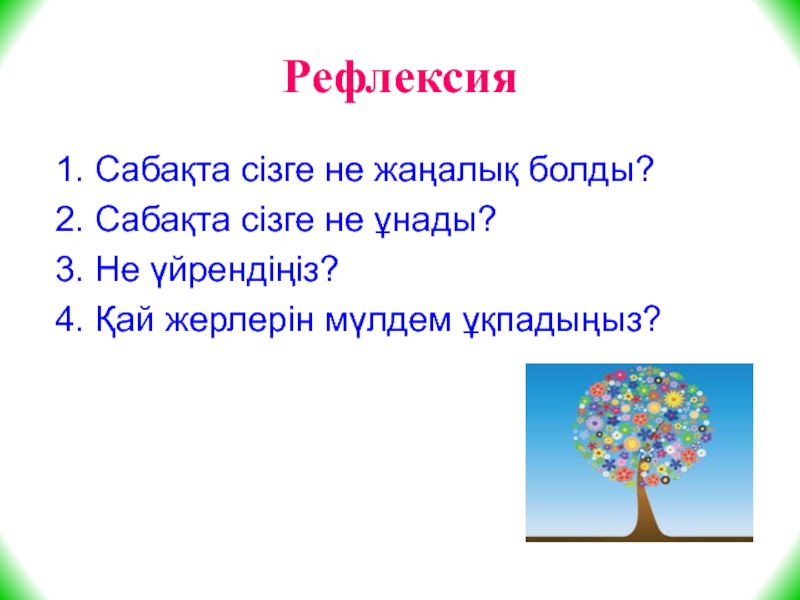 Рефлексия

1. Сабақта сізге не жаңалық болды?
2. Сабақта сізге не ұнады?
3. Не үйрендіңіз?
4. Қай жерлерін мүлдем ұқпадыңыз?